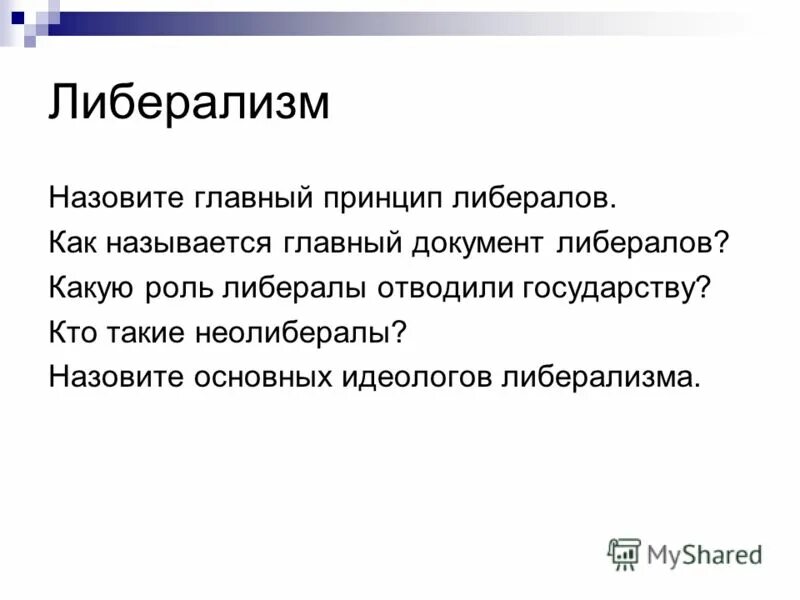 Либерализм

Назовите главный принцип либералов.
Как называется главный документ либералов?
Какую роль либералы отводили государству?
Кто такие неолибералы?
Назовите основных идеологов либерализма.

MyShared